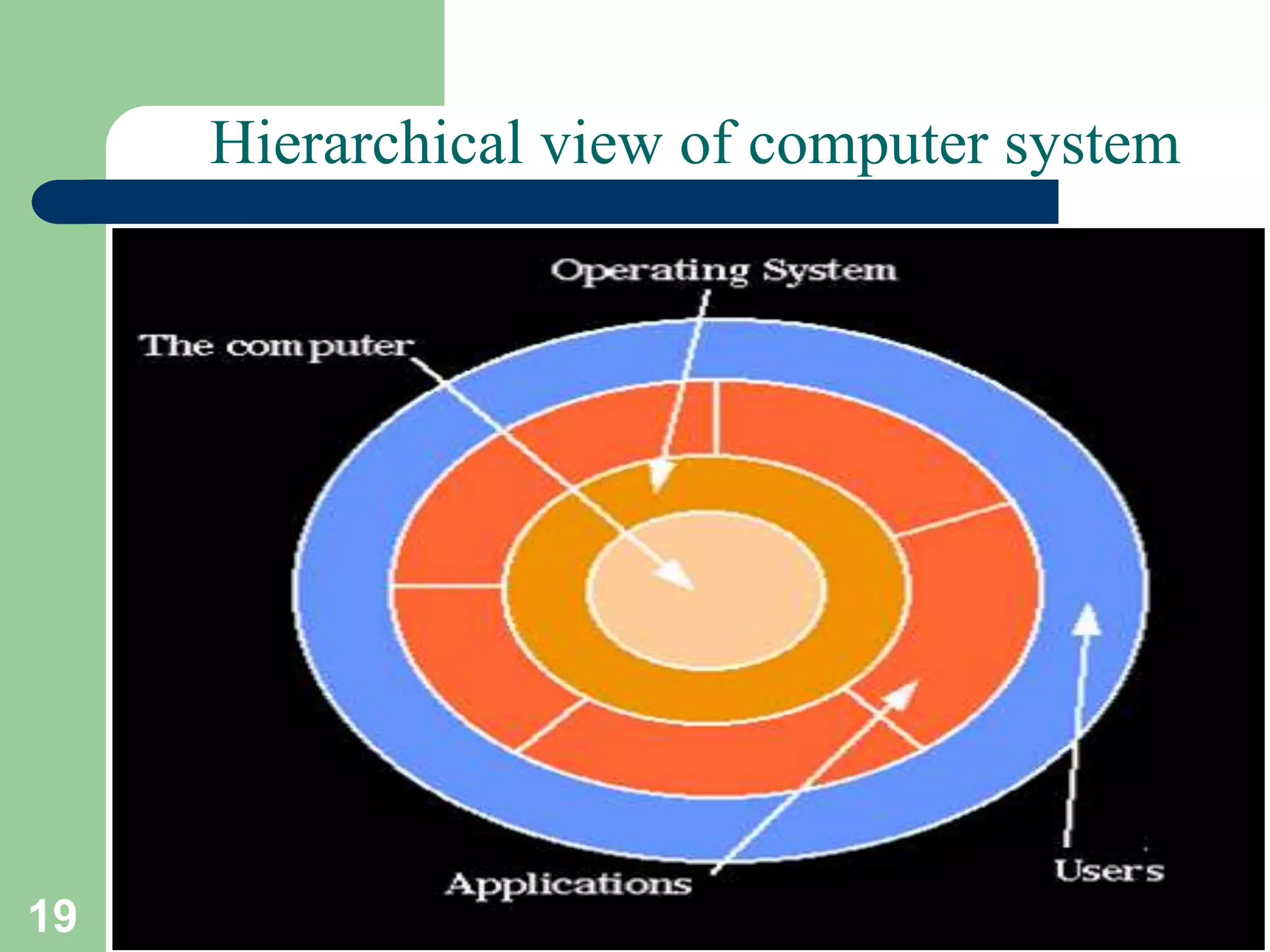 Hierarchical view of computer system

Operating System

The computer

Applications

Users

19